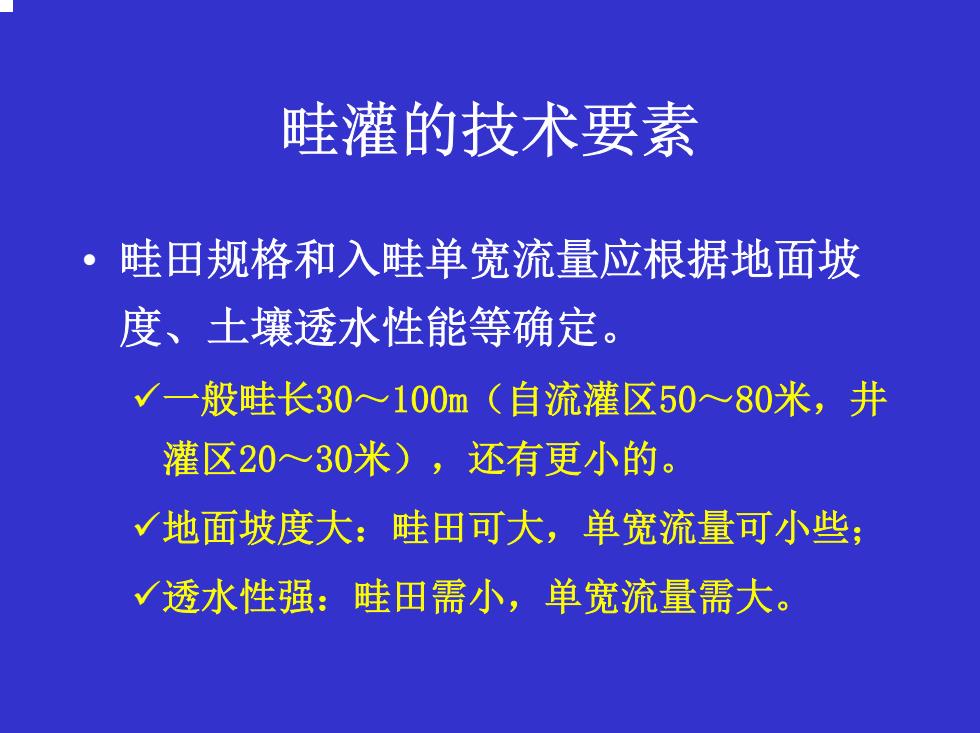 畦灌的技术要素

• 畦田规格和入畦单宽流量应根据地面坡度、土壤透水性能等确定。

✓一般畦长30～100m（自流灌区50～80米，井灌区20～30米），还有更小的。

✓地面坡度大：畦田可大，单宽流量可小些；

✓透水性强：畦田需小，单宽流量需大。